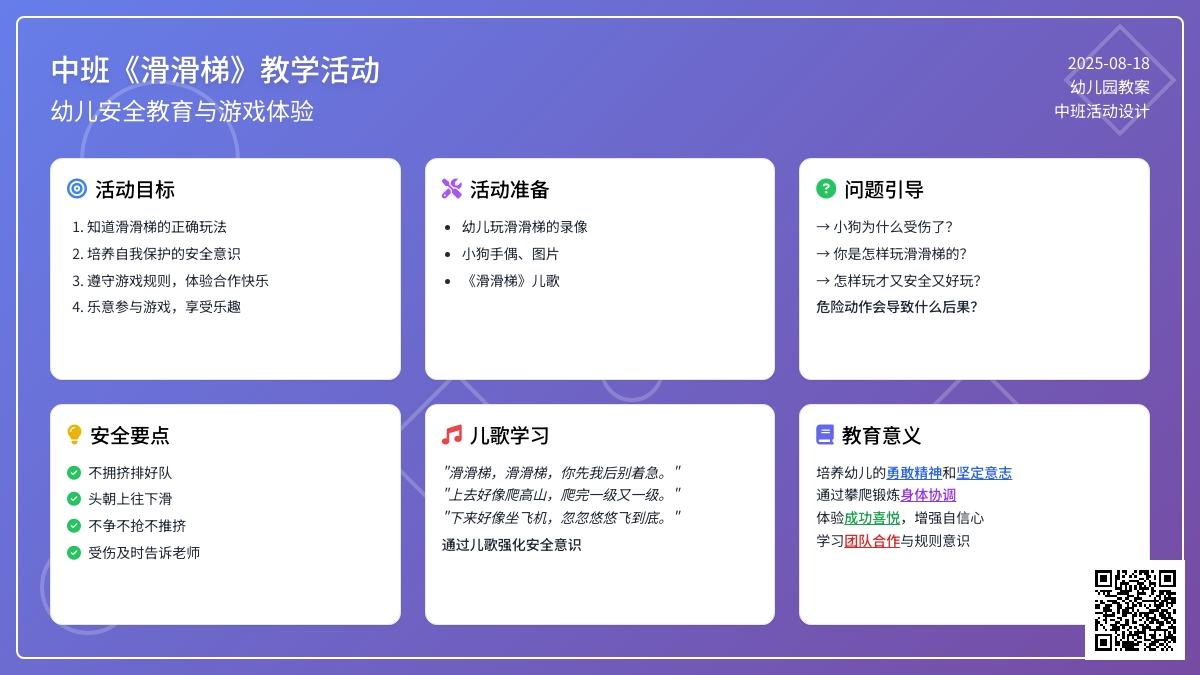 中班《滑滑梯》教学活动

幼儿安全教育与游戏体验

2025-08-18
幼儿园教案
中班活动设计

活动目标

1. 知道滑滑梯的正确玩法
2. 培养自我保护的安全意识
3. 遵守游戏规则，体验合作快乐
4. 乐意参与游戏，享受乐趣

活动准备

- 幼儿玩滑滑梯的录像
- 小狗手偶、图片
- 《滑滑梯》儿歌

问题引导

→ 小狗为什么受伤了？
→ 你是怎样玩滑滑梯的？
→ 怎样玩才又安全又好玩？
危险动作会导致什么后果？

安全要点

不拥挤排好队
头朝上往下滑
不争不抢不推挤
受伤及时告诉老师

儿歌学习

"滑滑梯，滑滑梯，你先我后别着急。"
"上去好像爬高山，爬完一级又一级。"
"下来好像坐飞机，忽忽悠悠飞到底。"
通过儿歌强化安全意识

教育意义

培养幼儿的勇敢精神和坚定意志
通过攀爬锻炼身体协调
体验成功喜悦，增强自信心
学习团队合作与规则意识